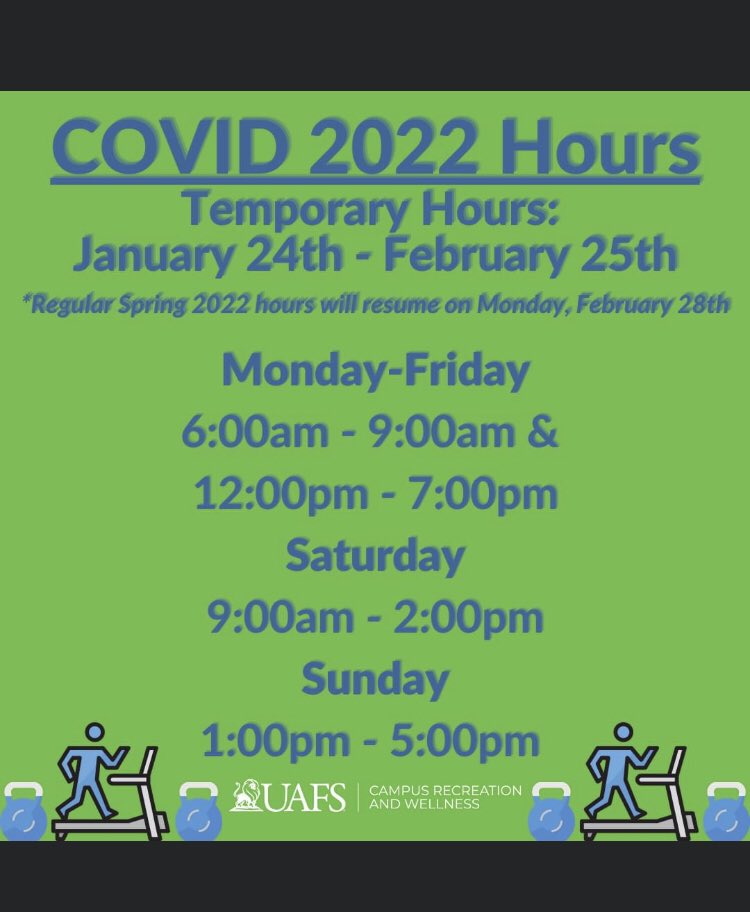 COVID 2022 Hours

Temporary Hours:
January 24th - February 25th

*Regular Spring 2022 hours will resume on Monday, February 28th

Monday-Friday
6:00am - 9:00am &
12:00pm - 7:00pm
Saturday
9:00am - 2:00pm
Sunday
1:00pm - 5:00pm

UAFS | CAMPUS RECREATION AND WELLNESS